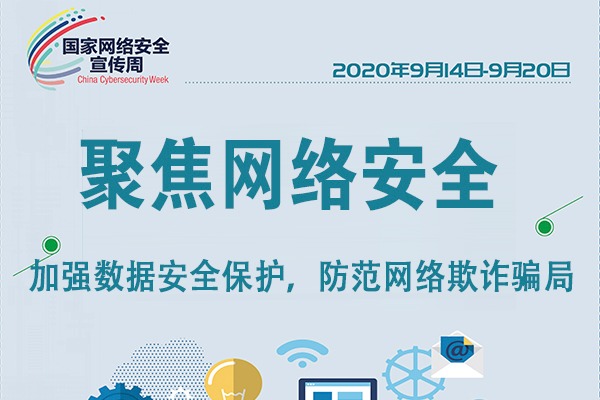 国家网络安全
宣传周
China Cybersecurity Week

2020年9月14日-9月20日

聚焦网络安全

加强数据安全保护，防范网络欺诈骗局

@